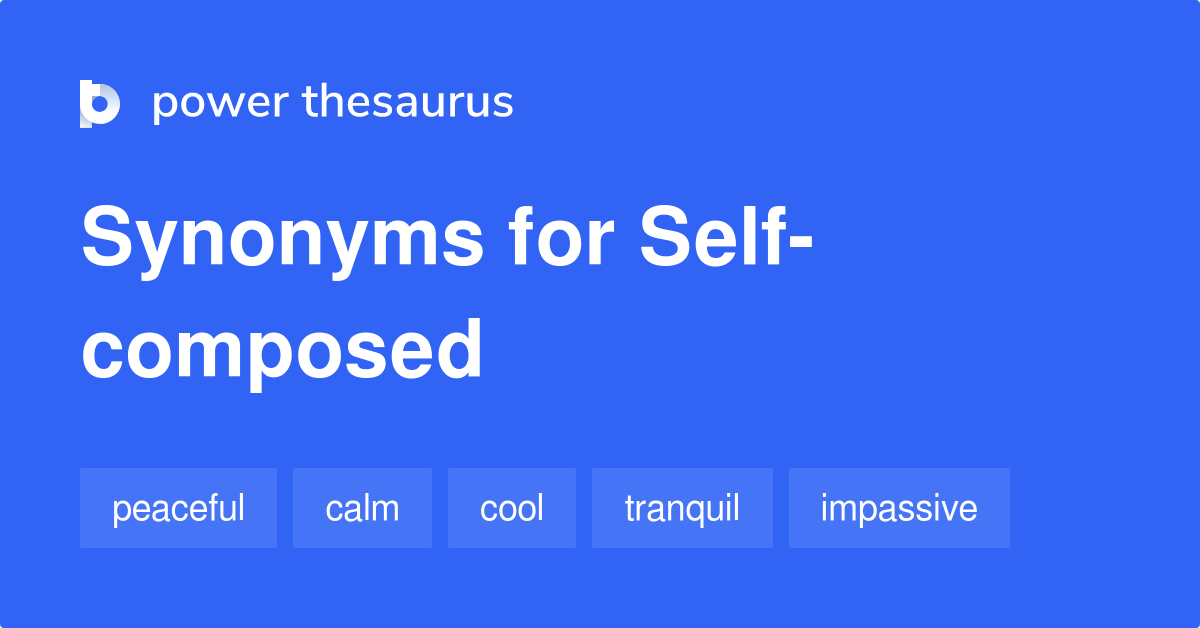 power thesaurus

Synonyms for Self-composed

peaceful calm cool tranquil impassive